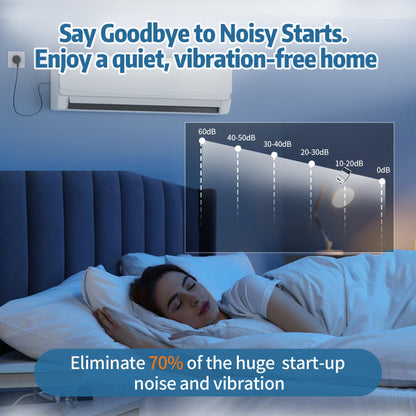 Say Goodbye to Noisy Starts.
Enjoy a quiet, vibration-free home

60dB
40-50dB
30-40dB
20-30dB
10-20dB
0dB

Eliminate 70% of the huge start-up noise and vibration